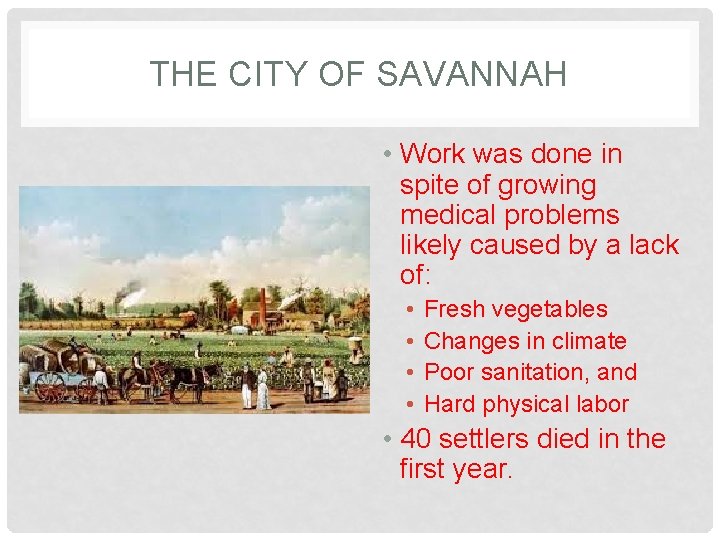 THE CITY OF SAVANNAH

• Work was done in spite of growing medical problems likely caused by a lack of:
  • Fresh vegetables
  • Changes in climate
  • Poor sanitation, and
  • Hard physical labor
• 40 settlers died in the first year.